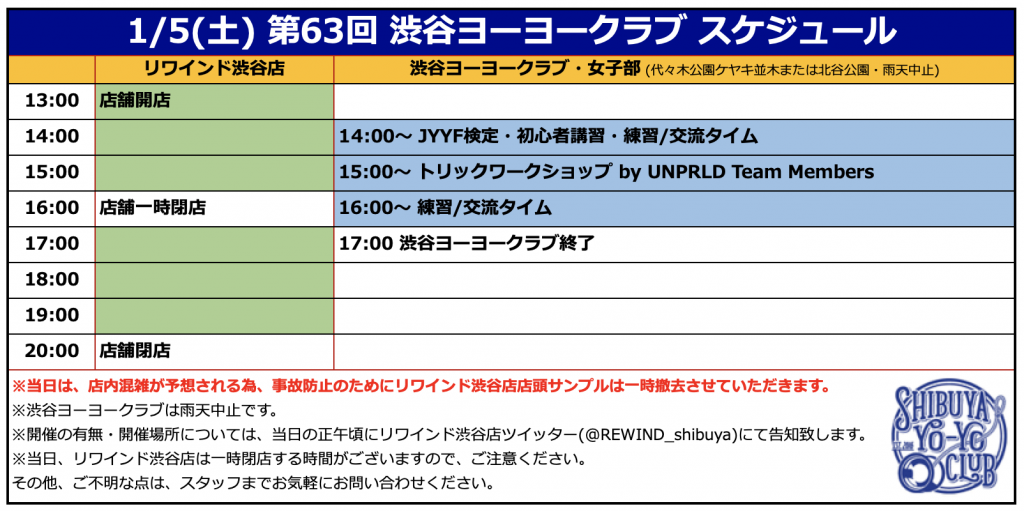 1/5(土) 第63回 渋谷ヨーヨークラブ スケジュール

| | リワインド渋谷店 | 渋谷ヨーヨークラブ・女子部 (代々木公園ケヤキ並木または北谷公園・雨天中止) |
|---|---|---|
| 13:00 | 店舗開店 | |
| 14:00 | | 14:00〜 JYYF検定・初心者講習・練習/交流タイム |
| 15:00 | | 15:00〜 トリックワークショップ by UNPRLD Team Members |
| 16:00 | 店舗一時閉店 | 16:00〜 練習/交流タイム |
| 17:00 | | 17:00 渋谷ヨーヨークラブ終了 |
| 18:00 | | |
| 19:00 | | |
| 20:00 | 店舗閉店 | |

※当日は、店内混雑が予想される為、事故防止のためにリワインド渋谷店店頭サンプルは一時撤去させていただきます。
※渋谷ヨーヨークラブは雨天中止です。
※開催の有無・開催場所については、当日の正午頃にリワインド渋谷店ツイッター(@REWIND_shibuya)にて告知致します。
※当日、リワインド渋谷店は一時閉店する時間がございますので、ご注意ください。
その他、ご不明な点は、スタッフまでお気軽にお問い合わせください。

SHIBUYA YO-YO CLUB